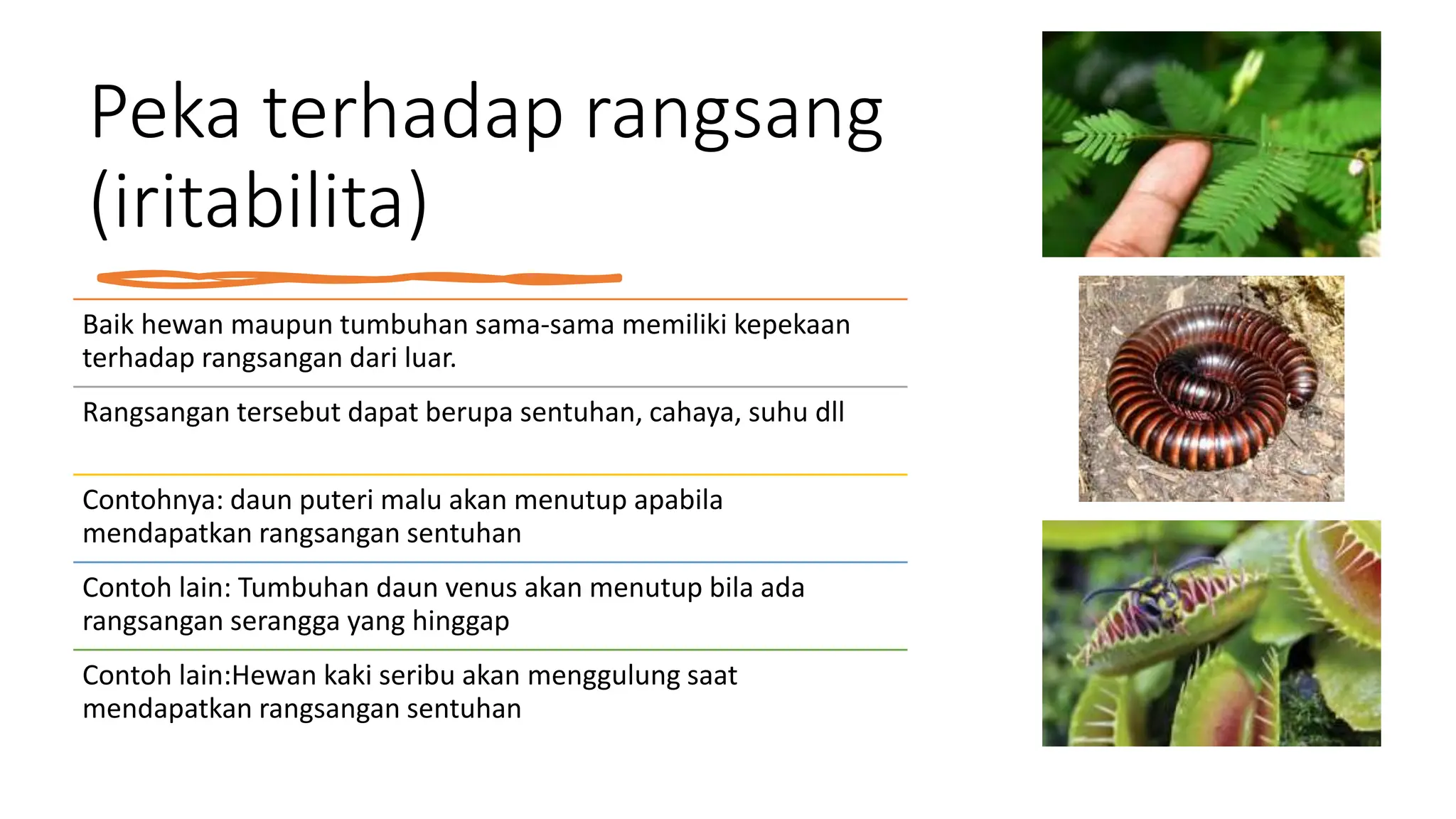 Peka terhadap rangsang (iritabilita)

Baik hewan maupun tumbuhan sama-sama memiliki kepekaan terhadap rangsangan dari luar.

Rangsangan tersebut dapat berupa sentuhan, cahaya, suhu dll

Contohnya: daun puteri malu akan menutup apabila mendapatkan rangsangan sentuhan

Contoh lain: Tumbuhan daun venus akan menutup bila ada rangsangan serangga yang hinggap

Contoh lain:Hewan kaki seribu akan menggulung saat mendapatkan rangsangan sentuhan